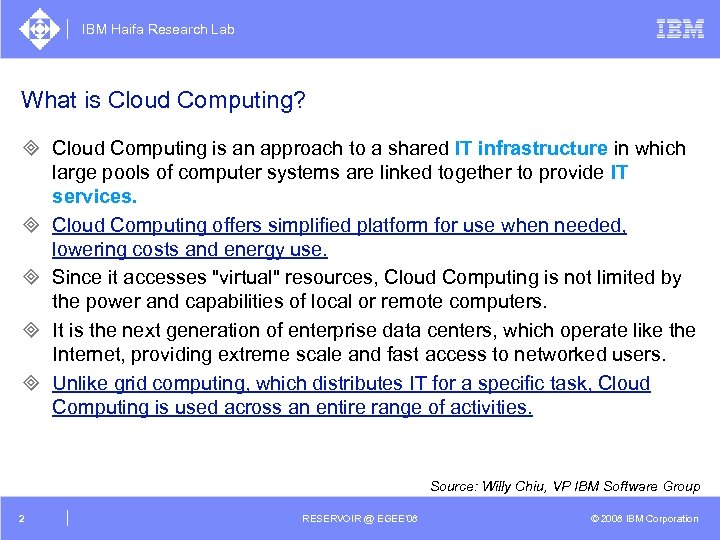 IBM Haifa Research Lab

IBM

What is Cloud Computing?

Cloud Computing is an approach to a shared IT infrastructure in which large pools of computer systems are linked together to provide IT services.

Cloud Computing offers simplified platform for use when needed, lowering costs and energy use.

Since it accesses "virtual" resources, Cloud Computing is not limited by the power and capabilities of local or remote computers.

It is the next generation of enterprise data centers, which operate like the Internet, providing extreme scale and fast access to networked users.

Unlike grid computing, which distributes IT for a specific task, Cloud Computing is used across an entire range of activities.

Source: Willy Chiu, VP IBM Software Group

2

RESERVOIR @ EGEE'08

© 2008 IBM Corporation